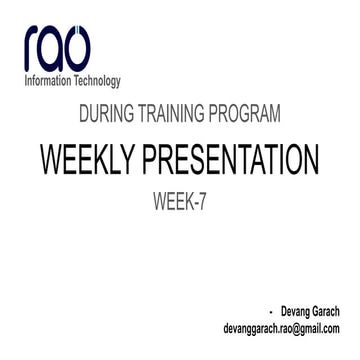 rao
Information Technology

DURING TRAINING PROGRAM

WEEKLY PRESENTATION

WEEK-7

- Devang Garach
devanggarach.rao@gmail.com